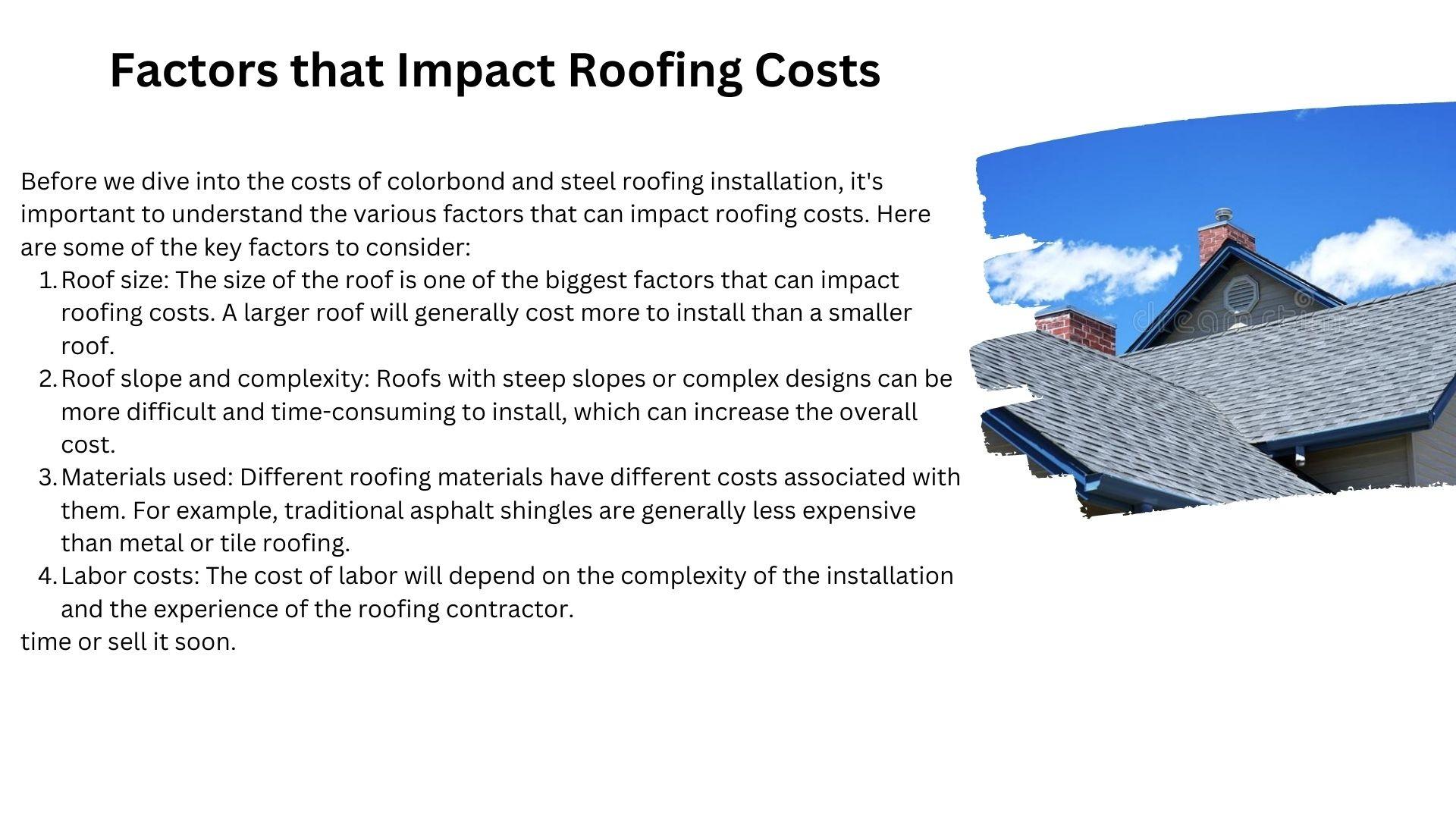 Factors that Impact Roofing Costs

Before we dive into the costs of colorbond and steel roofing installation, it's important to understand the various factors that can impact roofing costs. Here are some of the key factors to consider:

1. Roof size: The size of the roof is one of the biggest factors that can impact roofing costs. A larger roof will generally cost more to install than a smaller roof.
2. Roof slope and complexity: Roofs with steep slopes or complex designs can be more difficult and time-consuming to install, which can increase the overall cost.
3. Materials used: Different roofing materials have different costs associated with them. For example, traditional asphalt shingles are generally less expensive than metal or tile roofing.
4. Labor costs: The cost of labor will depend on the complexity of the installation and the experience of the roofing contractor.

time or sell it soon.

dreamstime